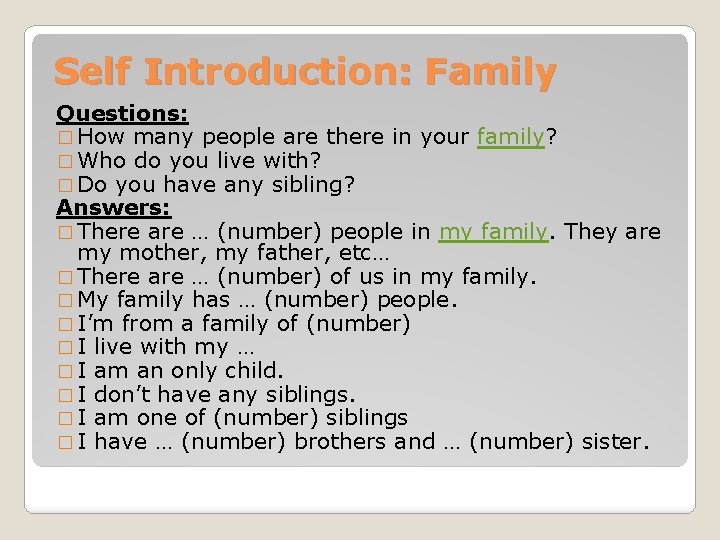 Self Introduction: Family

Questions:
□ How many people are there in your family?
□ Who do you live with?
□ Do you have any sibling?

Answers:
□ There are … (number) people in my family. They are my mother, my father, etc…
□ There are … (number) of us in my family.
□ My family has … (number) people.
□ I'm from a family of (number)
□ I live with my …
□ I am an only child.
□ I don't have any siblings.
□ I am one of (number) siblings
□ I have … (number) brothers and … (number) sister.